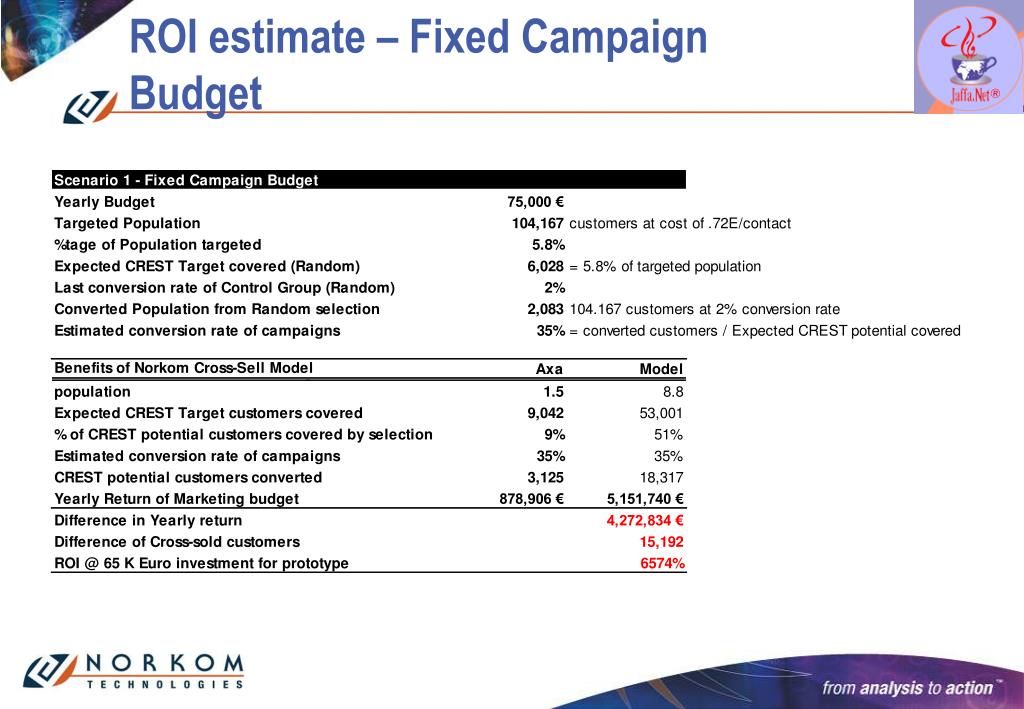 ROI estimate – Fixed Campaign Budget

Jaffa.Net®

| Scenario 1 - Fixed Campaign Budget | | |
|---|---|---|
| Yearly Budget | 75,000 € | |
| Targeted Population | 104,167 | customers at cost of .72E/contact |
| %tage of Population targeted | 5.8% | |
| Expected CREST Target covered (Random) | 6,028 | = 5.8% of targeted population |
| Last conversion rate of Control Group (Random) | 2% | |
| Converted Population from Random selection | 2,083 | 104.167 customers at 2% conversion rate |
| Estimated conversion rate of campaigns | 35% | = converted customers / Expected CREST potential covered |

| Benefits of Norkom Cross-Sell Model | Axa | Model |
|---|---|---|
| population | 1.5 | 8.8 |
| Expected CREST Target customers covered | 9,042 | 53,001 |
| % of CREST potential customers covered by selection | 9% | 51% |
| Estimated conversion rate of campaigns | 35% | 35% |
| CREST potential customers converted | 3,125 | 18,317 |
| Yearly Return of Marketing budget | 878,906 € | 5,151,740 € |
| Difference in Yearly return | | 4,272,834 € |
| Difference of Cross-sold customers | | 15,192 |
| ROI @ 65 K Euro investment for prototype | | 6574% |

NORKOM TECHNOLOGIES

from analysis to action™